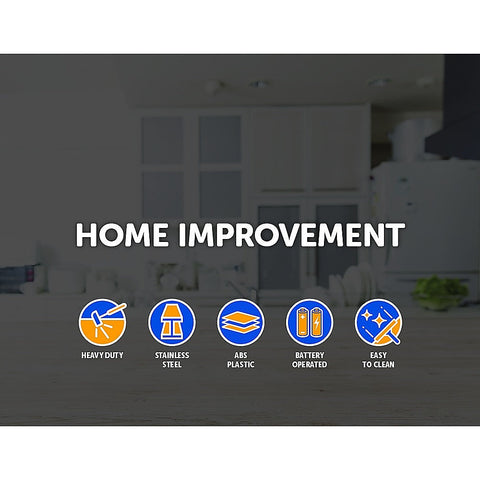 HOME IMPROVEMENT

HEAVY DUTY

STAINLESS STEEL

ABS PLASTIC

BATTERY OPERATED

EASY TO CLEAN